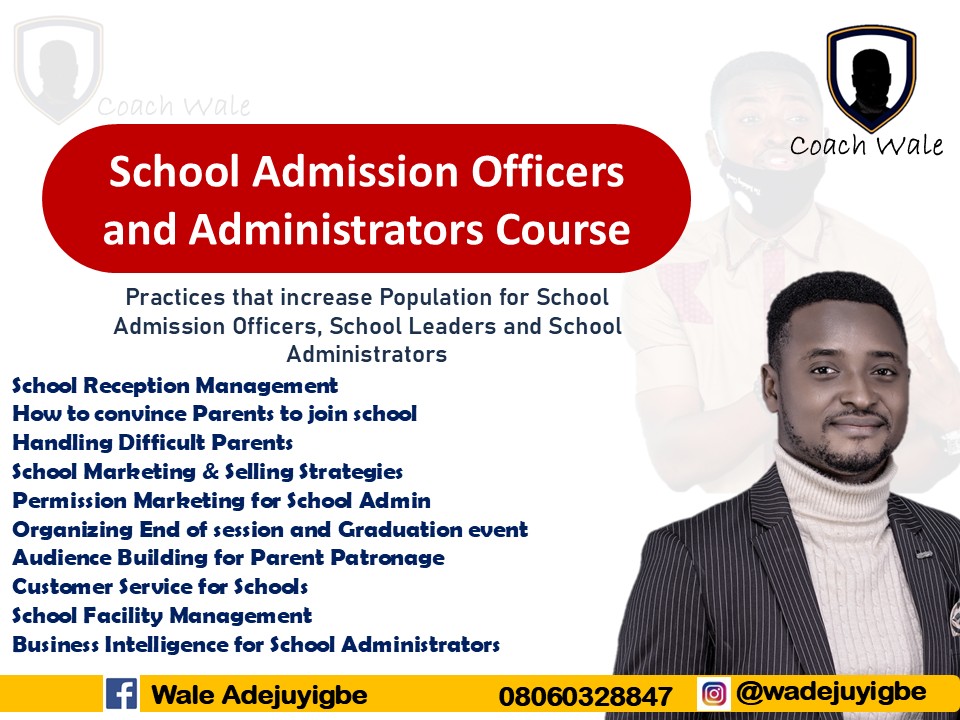 Coach Wale

Coach Wale

School Admission Officers and Administrators Course

Practices that increase Population for School Admission Officers, School Leaders and School Administrators

School Reception Management
How to convince Parents to join school
Handling Difficult Parents
School Marketing & Selling Strategies
Permission Marketing for School Admin
Organizing End of session and Graduation event
Audience Building for Parent Patronage
Customer Service for Schools
School Facility Management
Business Intelligence for School Administrators

Wale Adejuyigbe 08060328847 @wadejuyigbe